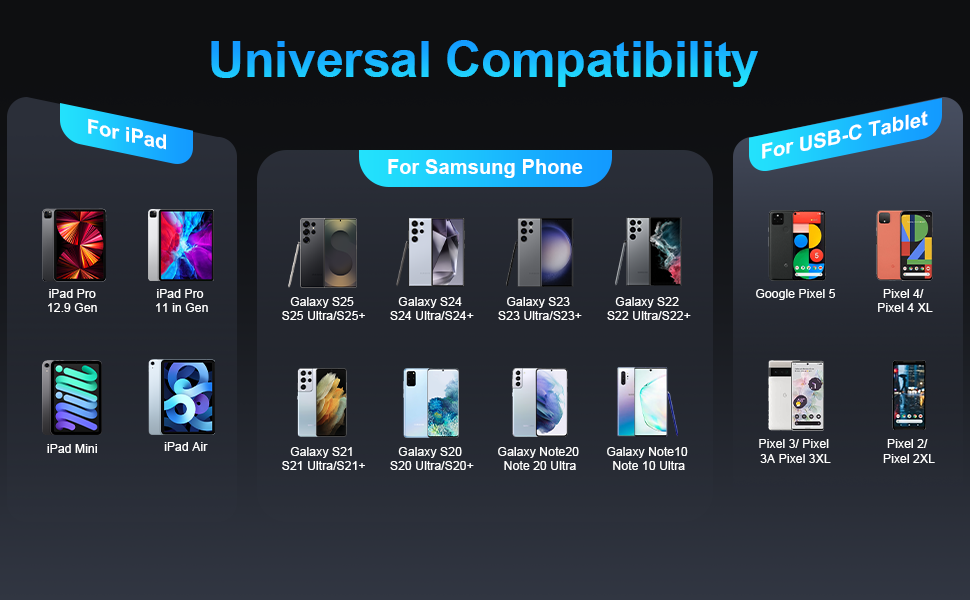 Universal Compatibility

For iPad

iPad Pro
12.9 Gen

iPad Pro
11 in Gen

iPad Mini

iPad Air

For Samsung Phone

Galaxy S25
S25 Ultra/S25+

Galaxy S24
S24 Ultra/S24+

Galaxy S23
S23 Ultra/S23+

Galaxy S22
S22 Ultra/S22+

Galaxy S21
S21 Ultra/S21+

Galaxy S20
S20 Ultra/S20+

Galaxy Note20
Note 20 Ultra

Galaxy Note10
Note 10 Ultra

For USB-C Tablet

Google Pixel 5

Pixel 4/
Pixel 4 XL

Pixel 3/ Pixel
3A Pixel 3XL

Pixel 2/
Pixel 2XL